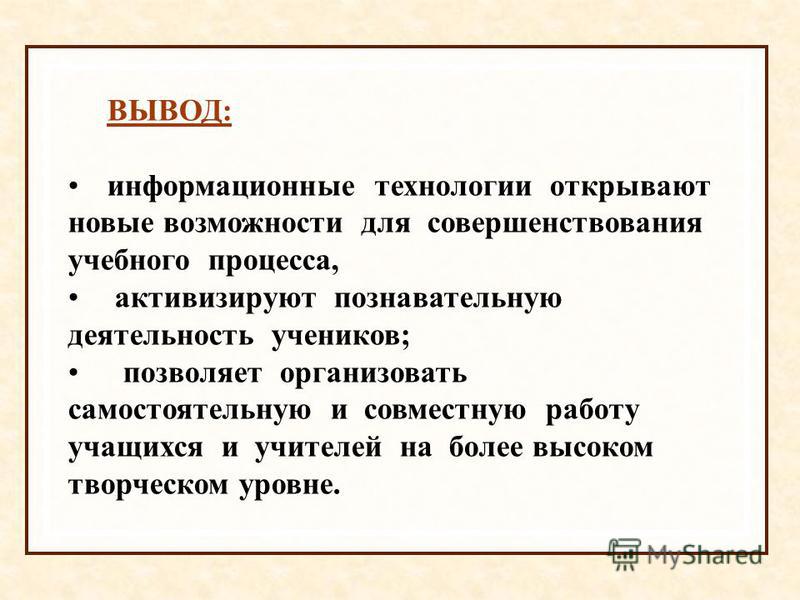 ВЫВОД:

• информационные технологии открывают новые возможности для совершенствования учебного процесса,

• активизируют познавательную деятельность учеников;

• позволяет организовать самостоятельную и совместную работу учащихся и учителей на более высоком творческом уровне.

MyShared